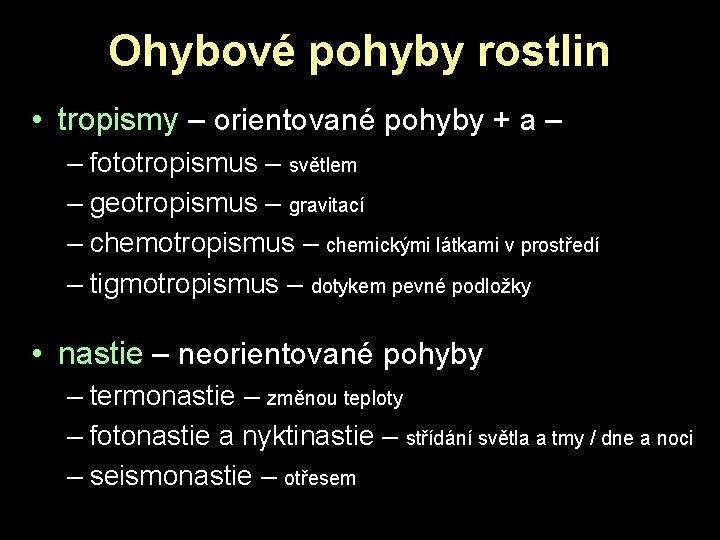 Ohybové pohyby rostlin

• tropismy – orientované pohyby + a –
– fototropismus – světlem
– geotropismus – gravitací
– chemotropismus – chemickými látkami v prostředí
– tigmotropismus – dotykem pevné podložky

• nastie – neorientované pohyby
– termonastie – změnou teploty
– fotonastie a nyktinastie – střídání světla a tmy / dne a noci
– seismonastie – otřesem